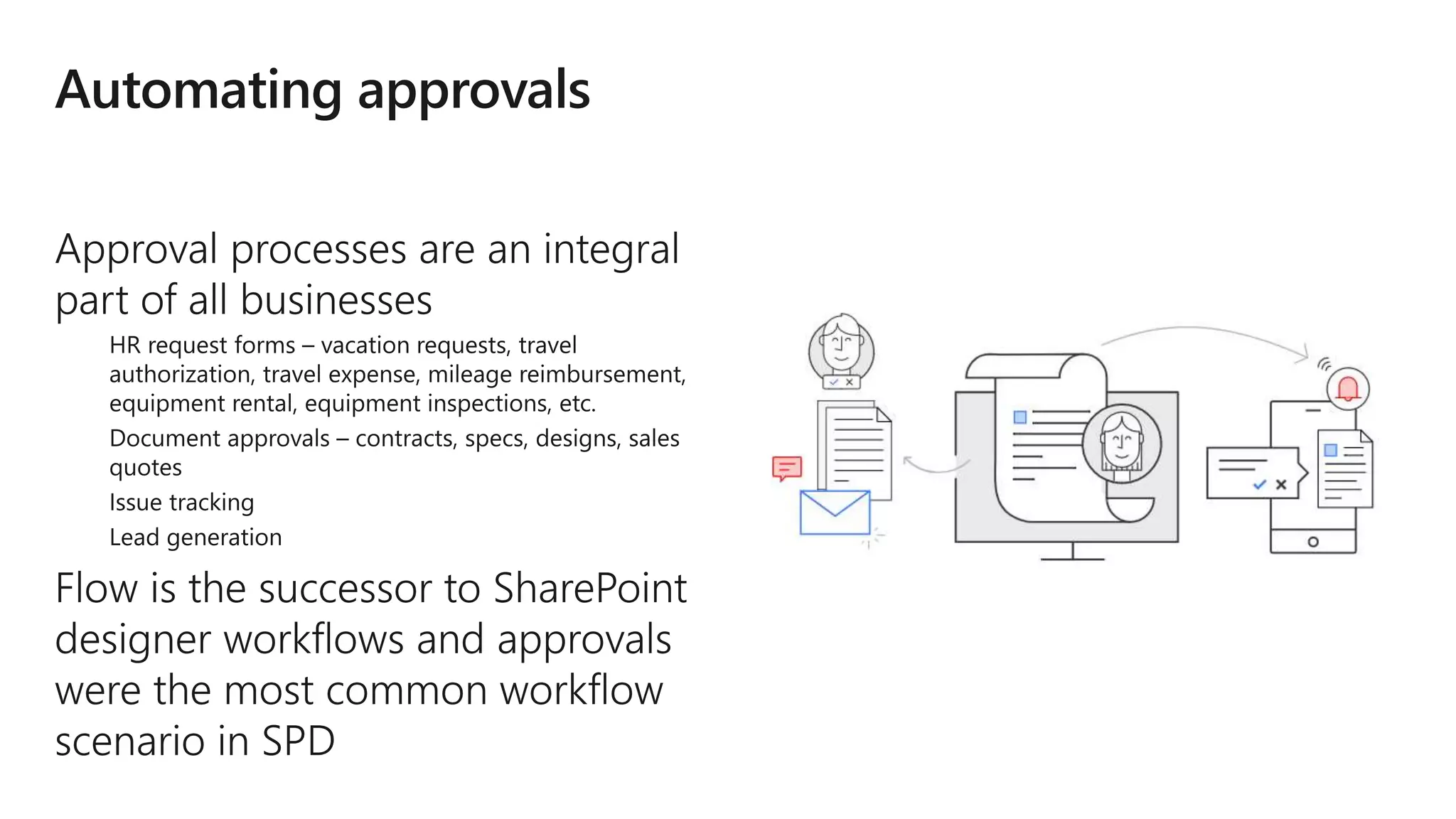 Automating approvals

Approval processes are an integral part of all businesses

HR request forms – vacation requests, travel authorization, travel expense, mileage reimbursement, equipment rental, equipment inspections, etc.

Document approvals – contracts, specs, designs, sales quotes

Issue tracking

Lead generation

Flow is the successor to SharePoint designer workflows and approvals were the most common workflow scenario in SPD